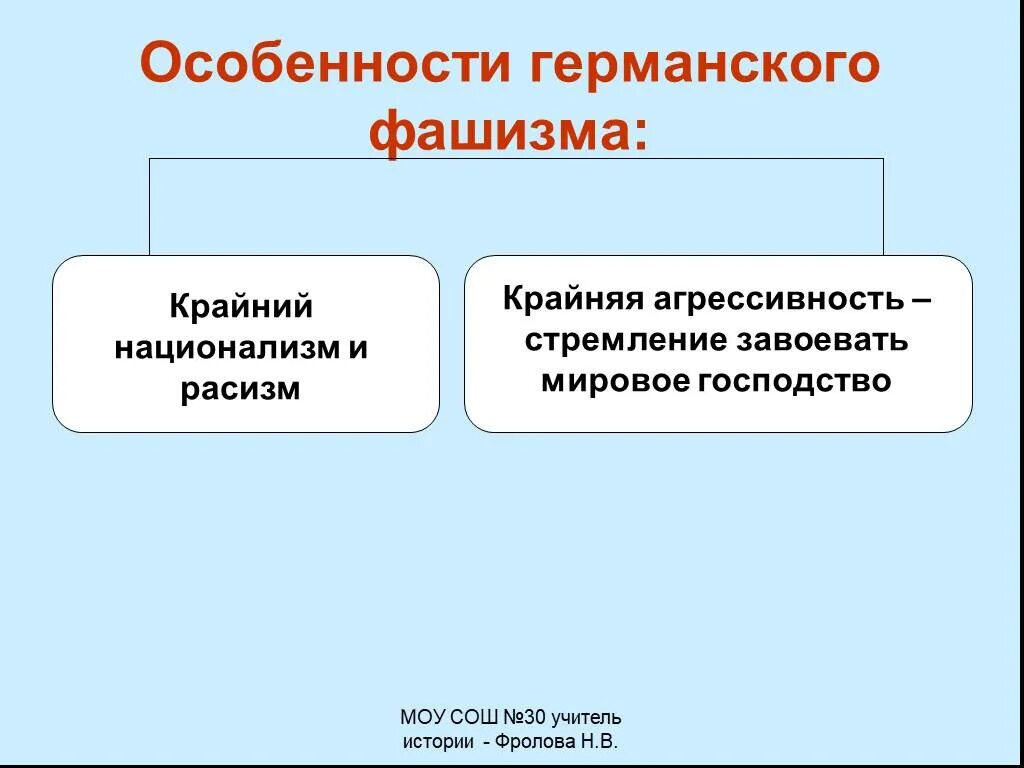 Особенности германского фашизма:

Крайний национализм и расизм

Крайняя агрессивность – стремление завоевать мировое господство

МОУ СОШ №30 учитель истории - Фролова Н.В.